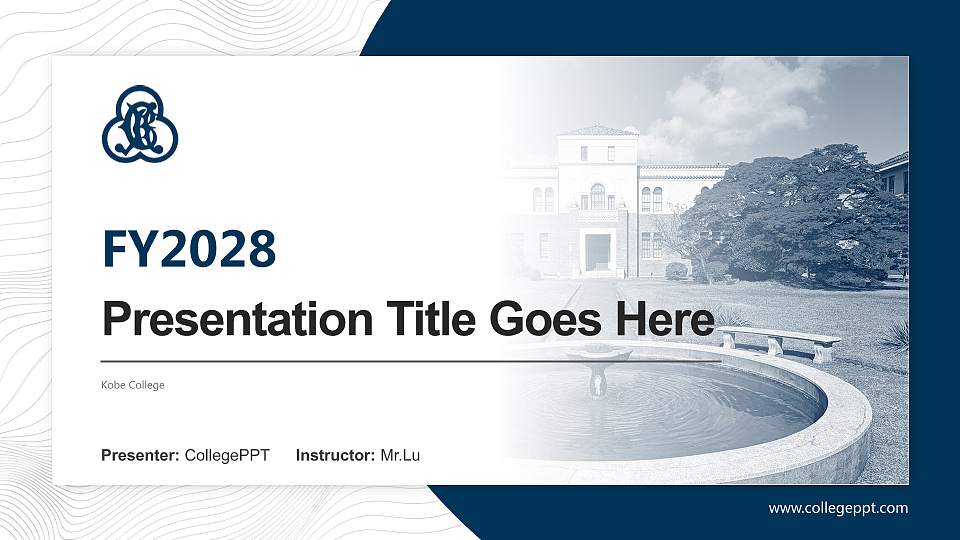 FY2028

Presentation Title Goes Here

Kobe College

Presenter: CollegePPT Instructor: Mr.Lu

www.collegeppt.com